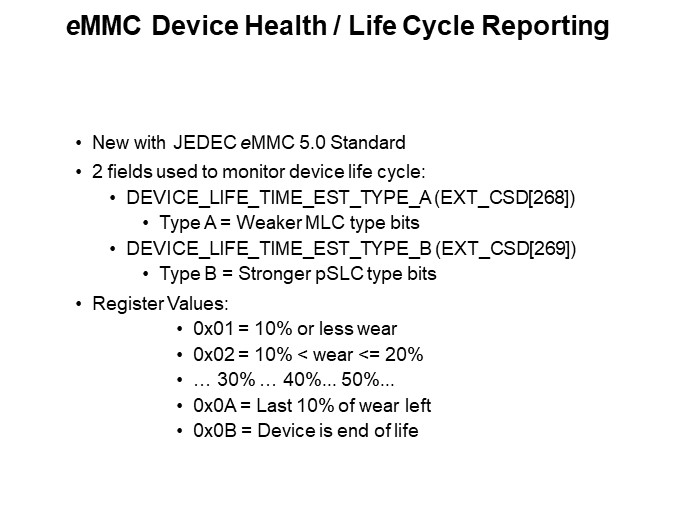 eMMC Device Health / Life Cycle Reporting

• New with JEDEC eMMC 5.0 Standard
• 2 fields used to monitor device life cycle:
  • DEVICE_LIFE_TIME_EST_TYPE_A (EXT_CSD[268])
    • Type A = Weaker MLC type bits
  • DEVICE_LIFE_TIME_EST_TYPE_B (EXT_CSD[269])
    • Type B = Stronger pSLC type bits
• Register Values:
  • 0x01 = 10% or less wear
  • 0x02 = 10% < wear <= 20%
  • … 30% … 40%... 50%...
  • 0x0A = Last 10% of wear left
  • 0x0B = Device is end of life